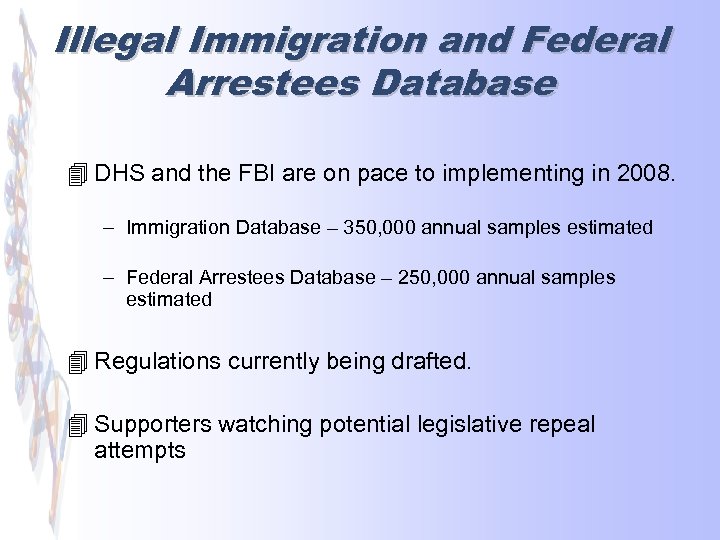 Illegal Immigration and Federal Arrestees Database

DHS and the FBI are on pace to implementing in 2008.

– Immigration Database – 350,000 annual samples estimated

– Federal Arrestees Database – 250,000 annual samples estimated

Regulations currently being drafted.

Supporters watching potential legislative repeal attempts